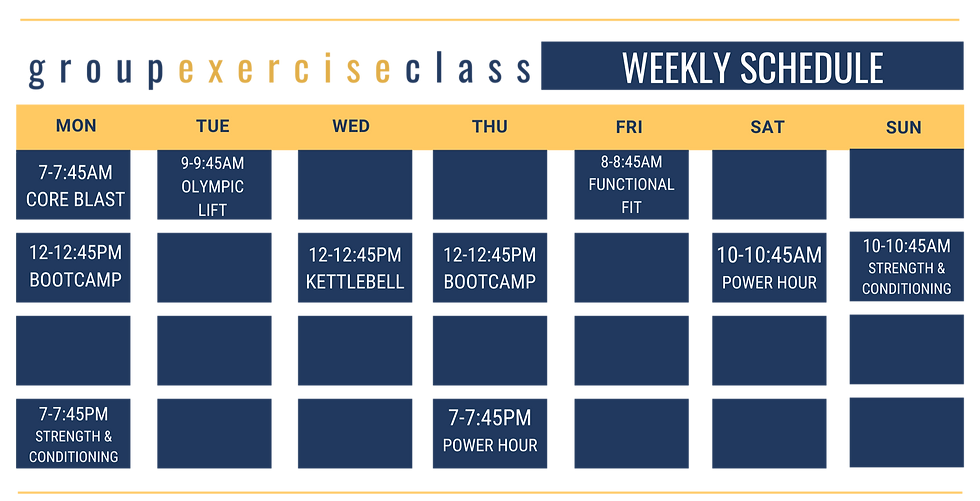 group exercise class

WEEKLY SCHEDULE

| MON | TUE | WED | THU | FRI | SAT | SUN |
|---|---|---|---|---|---|---|
| 7-7:45AM CORE BLAST | 9-9:45AM OLYMPIC LIFT | | | 8-8:45AM FUNCTIONAL FIT | | |
| 12-12:45PM BOOTCAMP | | 12-12:45PM KETTLEBELL | 12-12:45PM BOOTCAMP | | 10-10:45AM POWER HOUR | 10-10:45AM STRENGTH & CONDITIONING |
| | | | | | | |
| 7-7:45PM STRENGTH & CONDITIONING | | | 7-7:45PM POWER HOUR | | | |